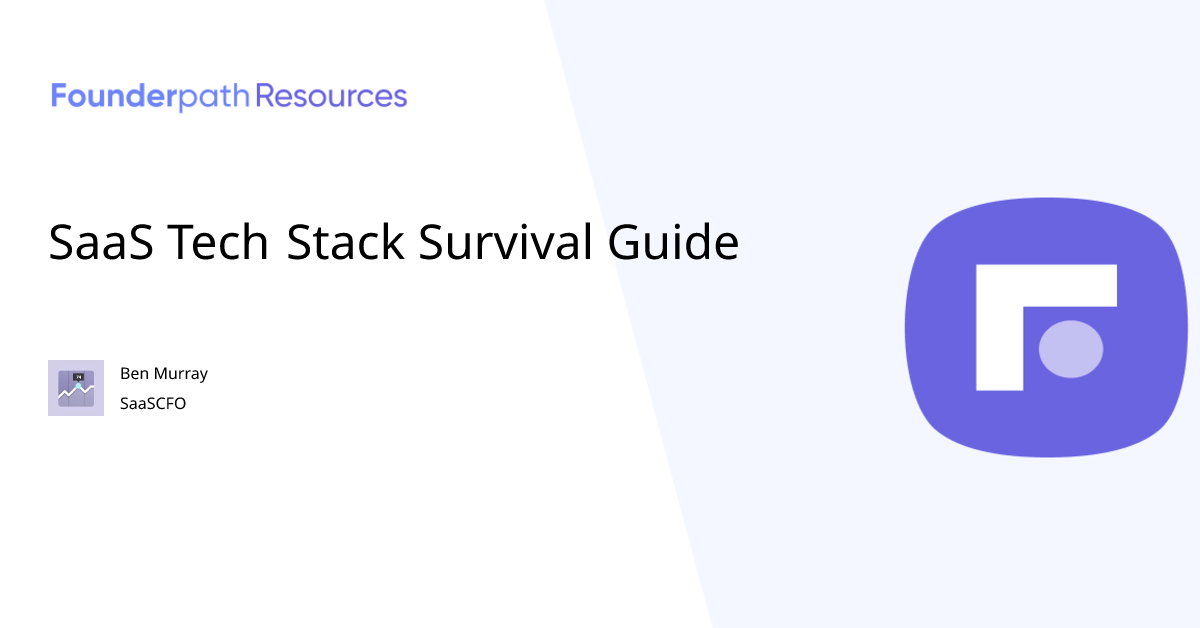 Founderpath Resources

SaaS Tech Stack Survival Guide

Ben Murray
SaaSCFO